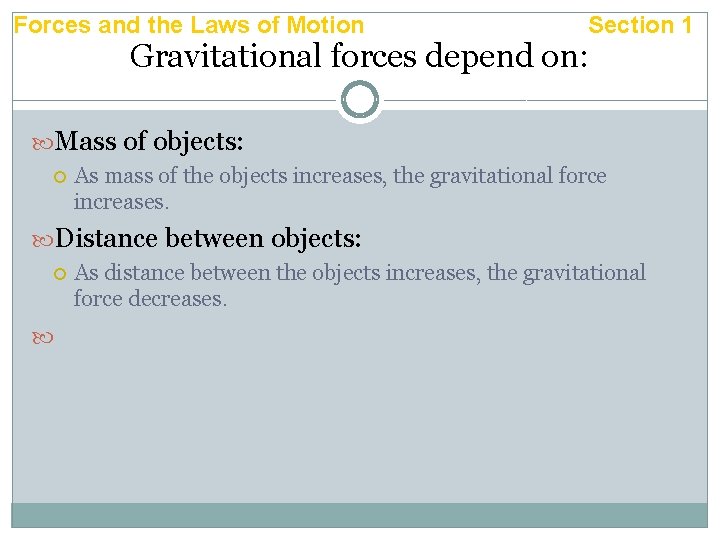 Forces and the Laws of Motion

Section 1

Gravitational forces depend on:

Mass of objects:

As mass of the objects increases, the gravitational force increases.

Distance between objects:

As distance between the objects increases, the gravitational force decreases.